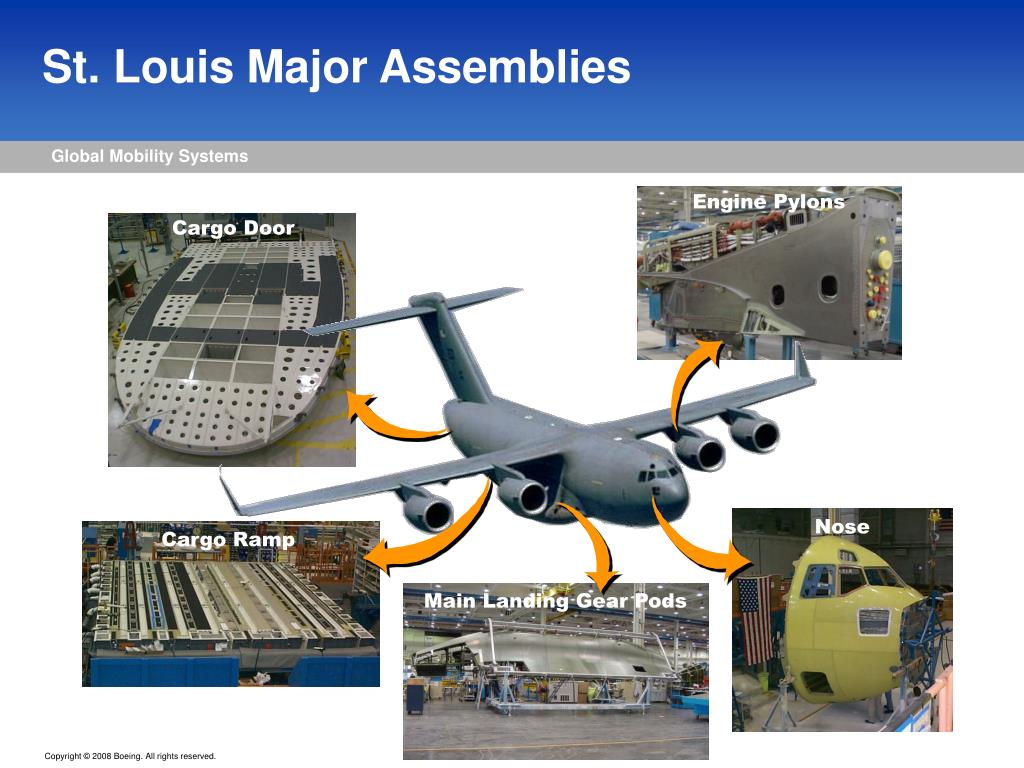 St. Louis Major Assemblies

Global Mobility Systems

Cargo Door

Engine Pylons

Cargo Ramp

Main Landing Gear Pods

Nose

Copyright © 2008 Boeing. All rights reserved.